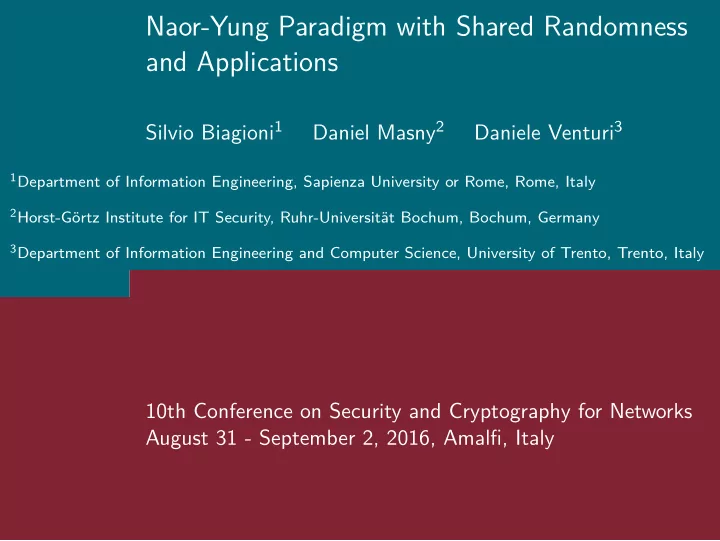 Naor-Yung Paradigm with Shared Randomness and Applications

Silvio Biagioni$^1$ Daniel Masny$^2$ Daniele Venturi$^3$

$^1$Department of Information Engineering, Sapienza University or Rome, Rome, Italy

$^2$Horst-Görtz Institute for IT Security, Ruhr-Universität Bochum, Bochum, Germany

$^3$Department of Information Engineering and Computer Science, University of Trento, Trento, Italy

10th Conference on Security and Cryptography for Networks
August 31 - September 2, 2016, Amalfi, Italy